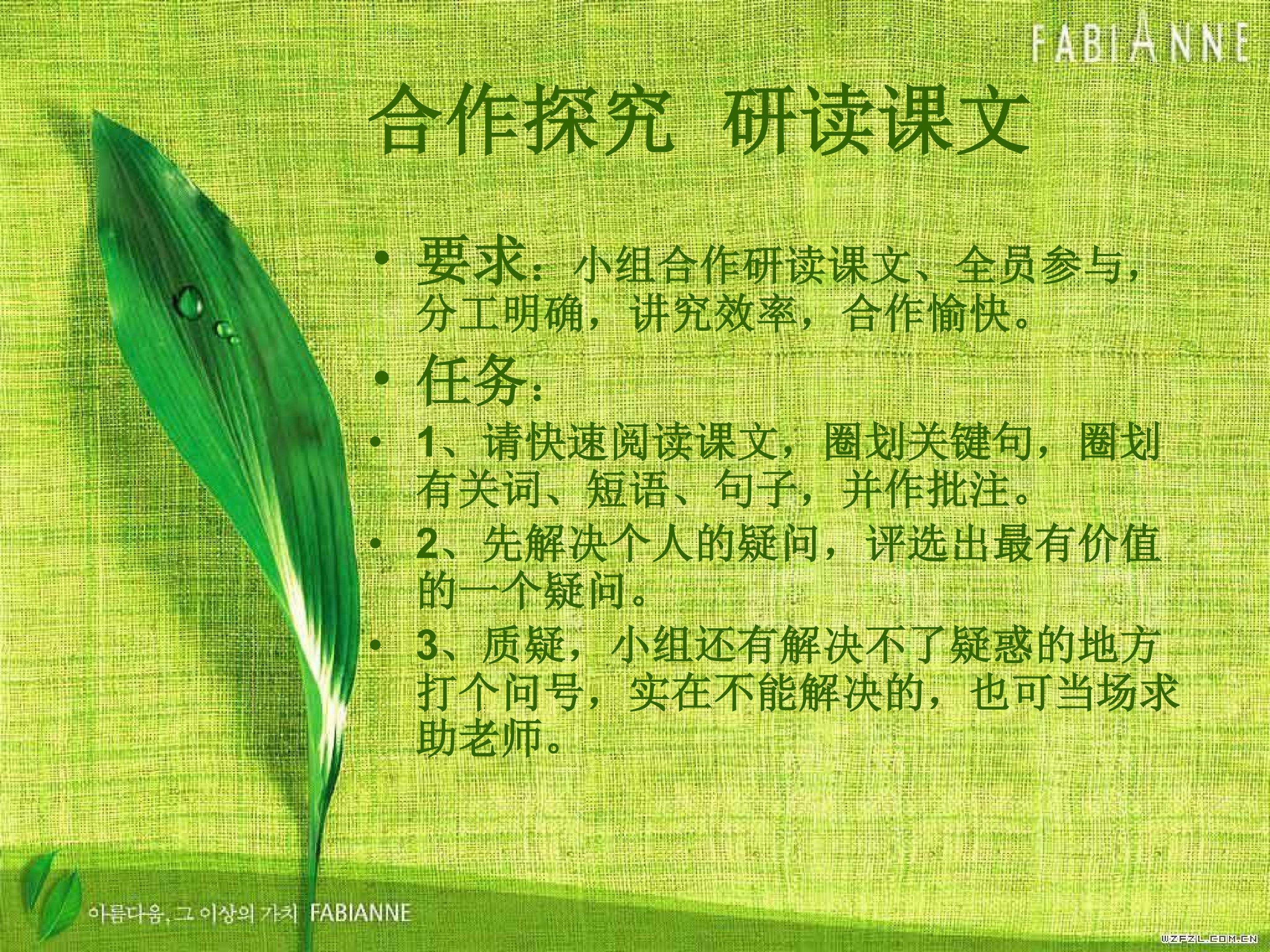 FABIANNE

合作探究 研读课文

• 要求：小组合作研读课文、全员参与，分工明确，讲究效率，合作愉快。

• 任务：

• 1、请快速阅读课文，圈划关键句，圈划有关词、短语、句子，并作批注。

• 2、先解决个人的疑问，评选出最有价值的一个疑问。

• 3、质疑，小组还有解决不了疑惑的地方打个问号，实在不能解决的，也可当场求助老师。

아름다움, 그 이상의 가치 FABIANNE

WZFZL.COM.CN